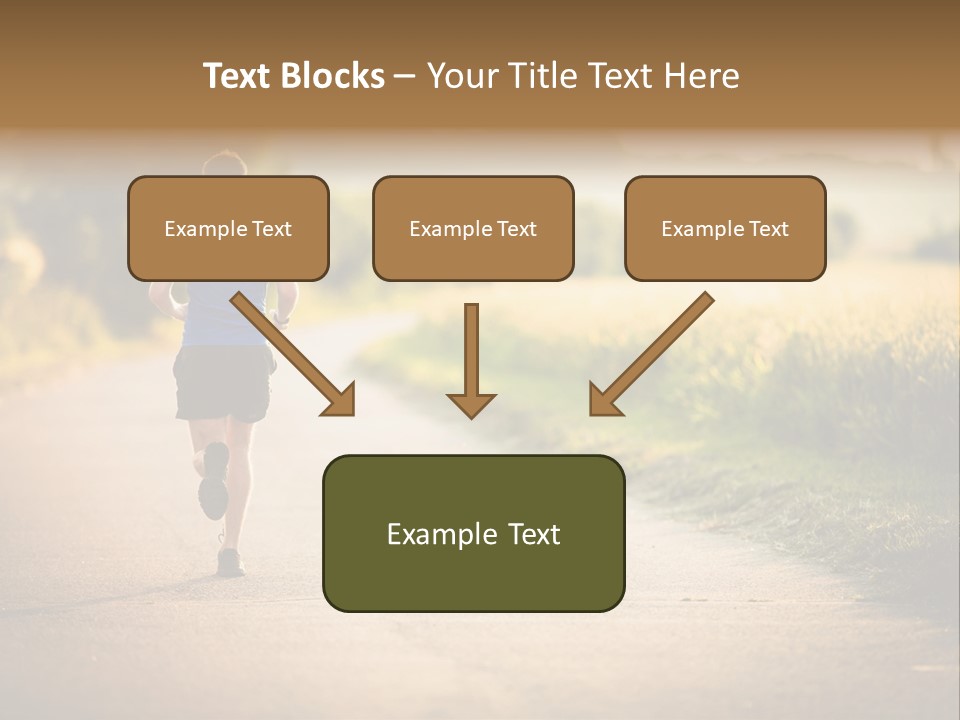 Text Blocks – Your Title Text Here

Example Text

Example Text

Example Text

Example Text